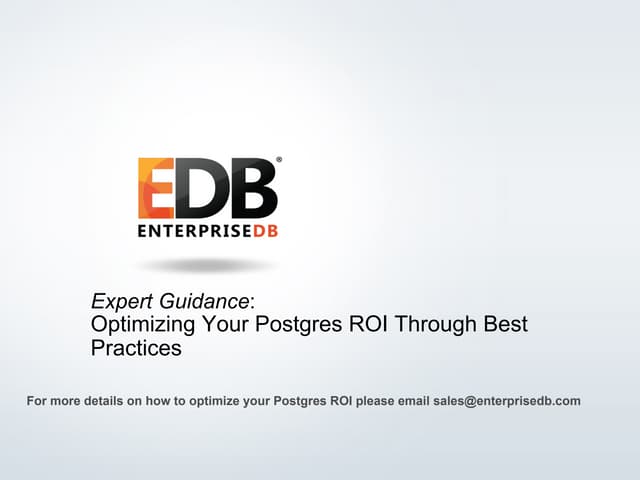 EDB®
ENTERPRISEDB

Expert Guidance:
Optimizing Your Postgres ROI Through Best Practices

For more details on how to optimize your Postgres ROI please email sales@enterprisedb.com